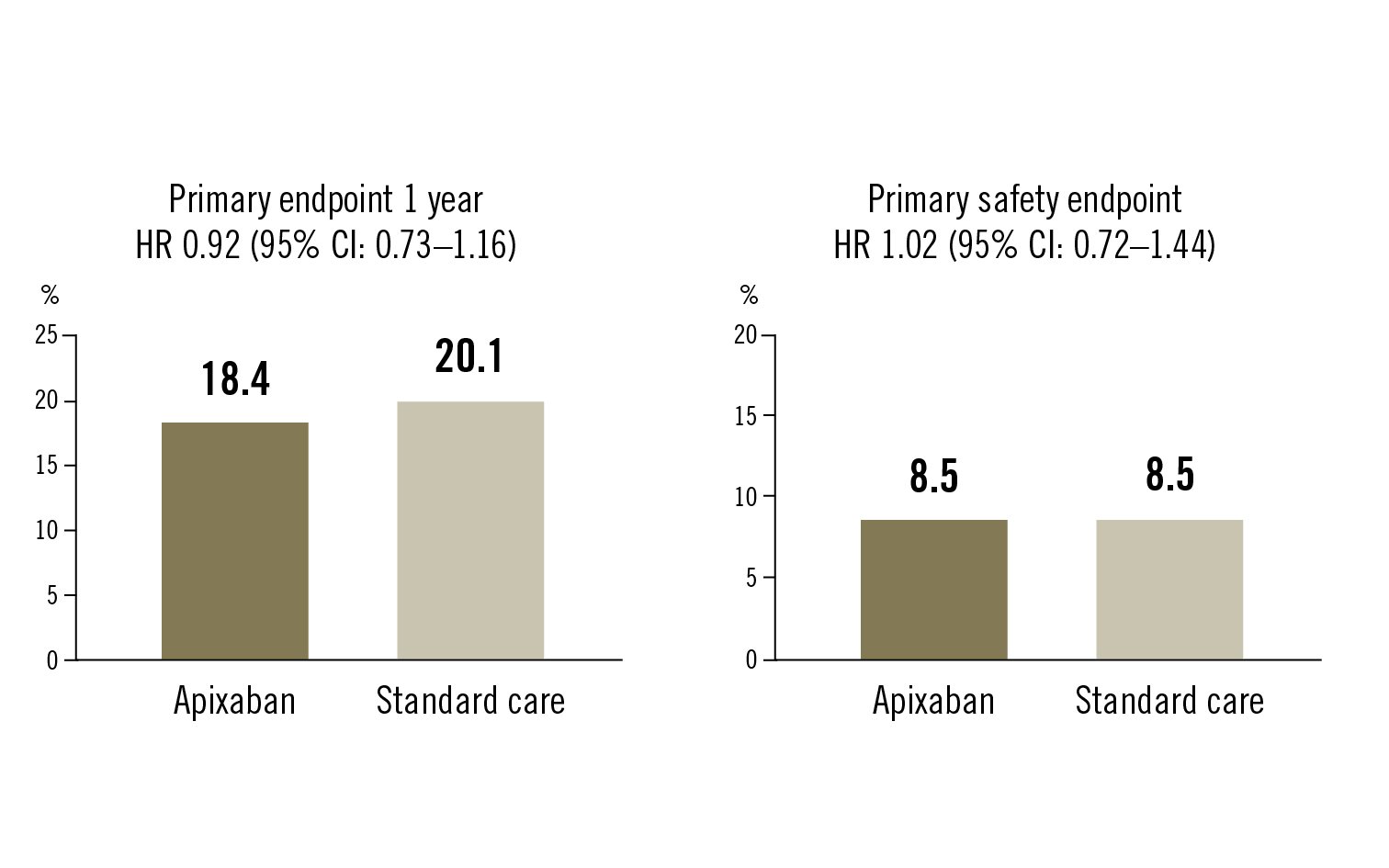 Primary endpoint 1 year
HR 0.92 (95% CI: 0.73–1.16)

%
25
20
15
10
5
0

18.4
20.1

Apixaban
Standard care

Primary safety endpoint
HR 1.02 (95% CI: 0.72–1.44)

%
20
15
10
5
0

8.5
8.5

Apixaban
Standard care